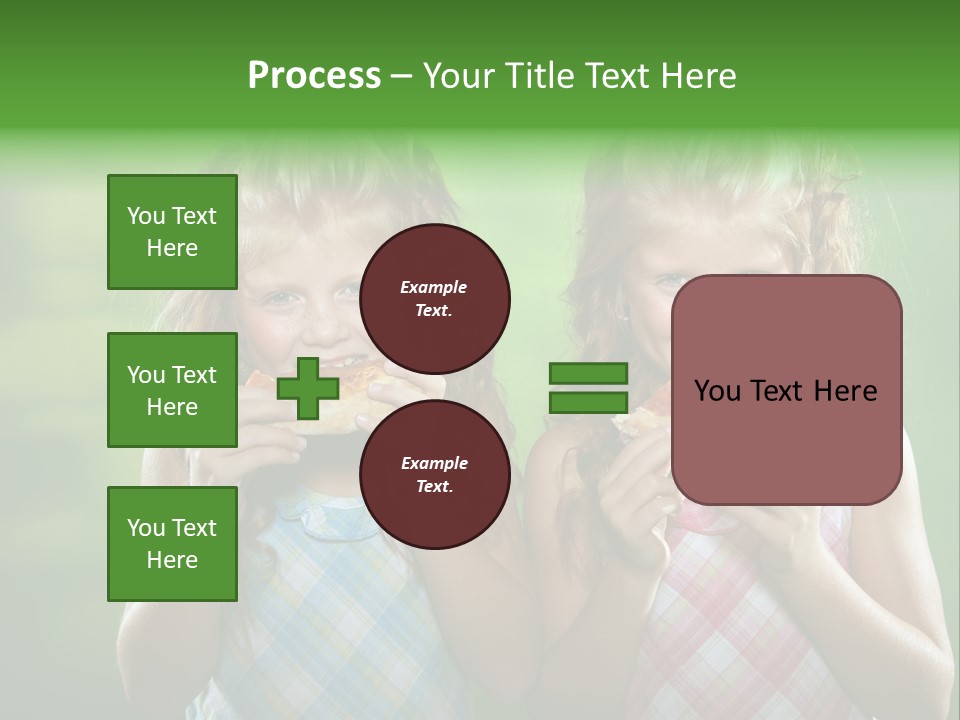 Process – Your Title Text Here

You Text Here

You Text Here

You Text Here

Example Text.

Example Text.

You Text Here